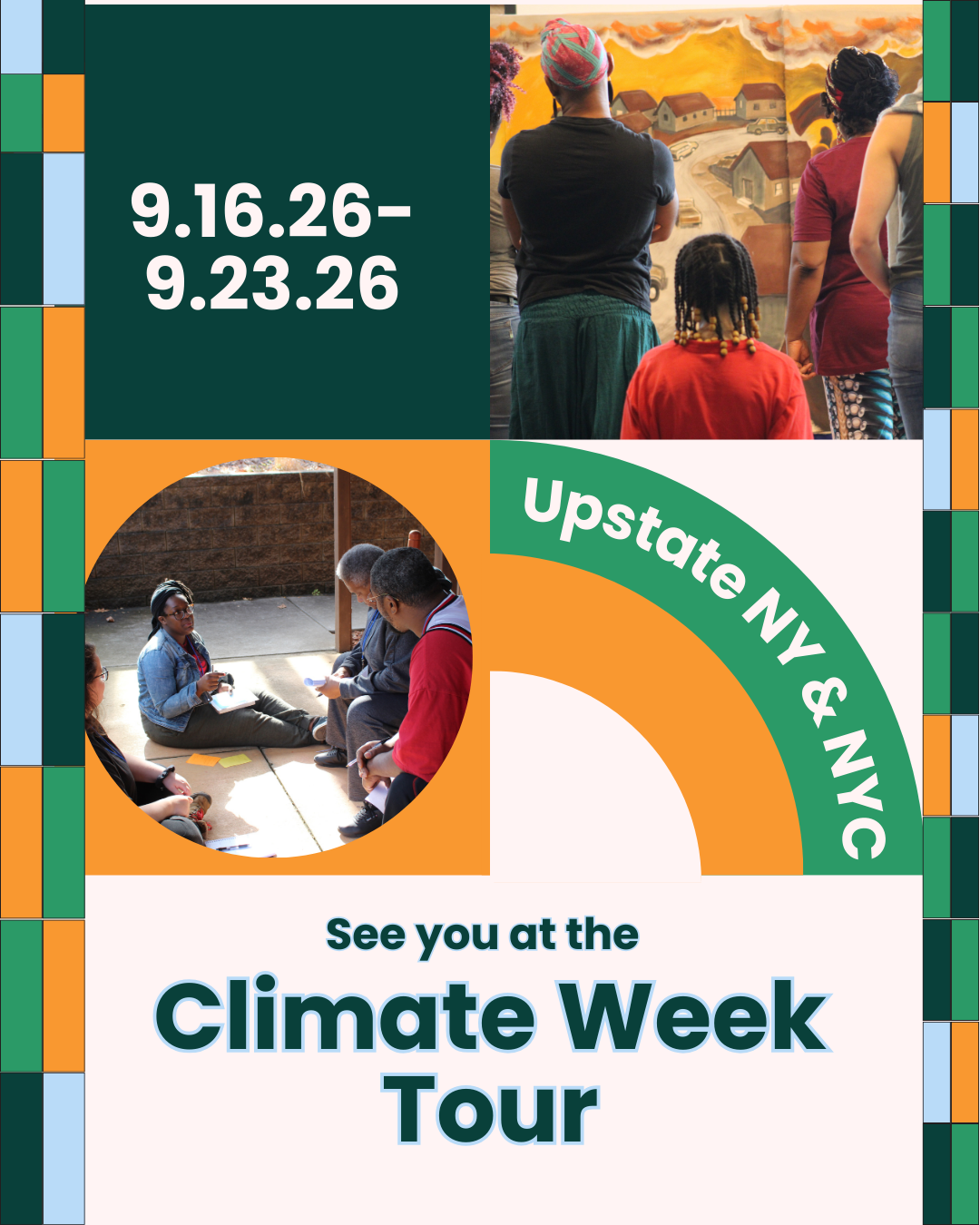 9.16.26-
9.23.26

Upstate NY & NYC

See you at the

Climate Week Tour